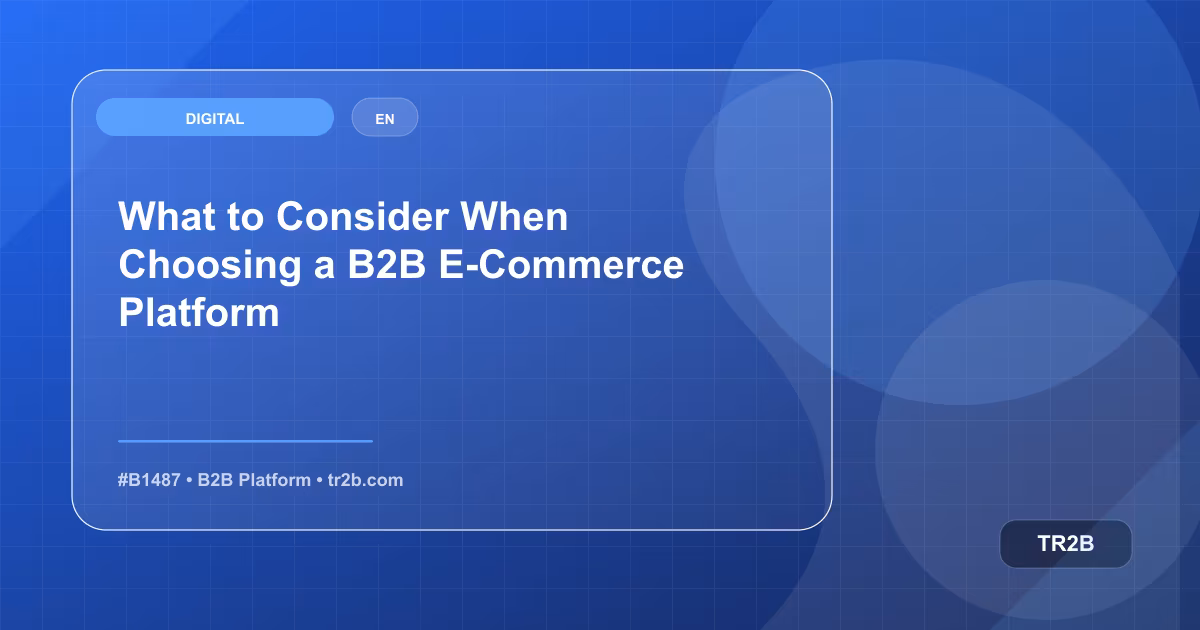 DIGITAL

EN

What to Consider When Choosing a B2B E-Commerce Platform

#B1487 • B2B Platform • tr2b.com

TR2B